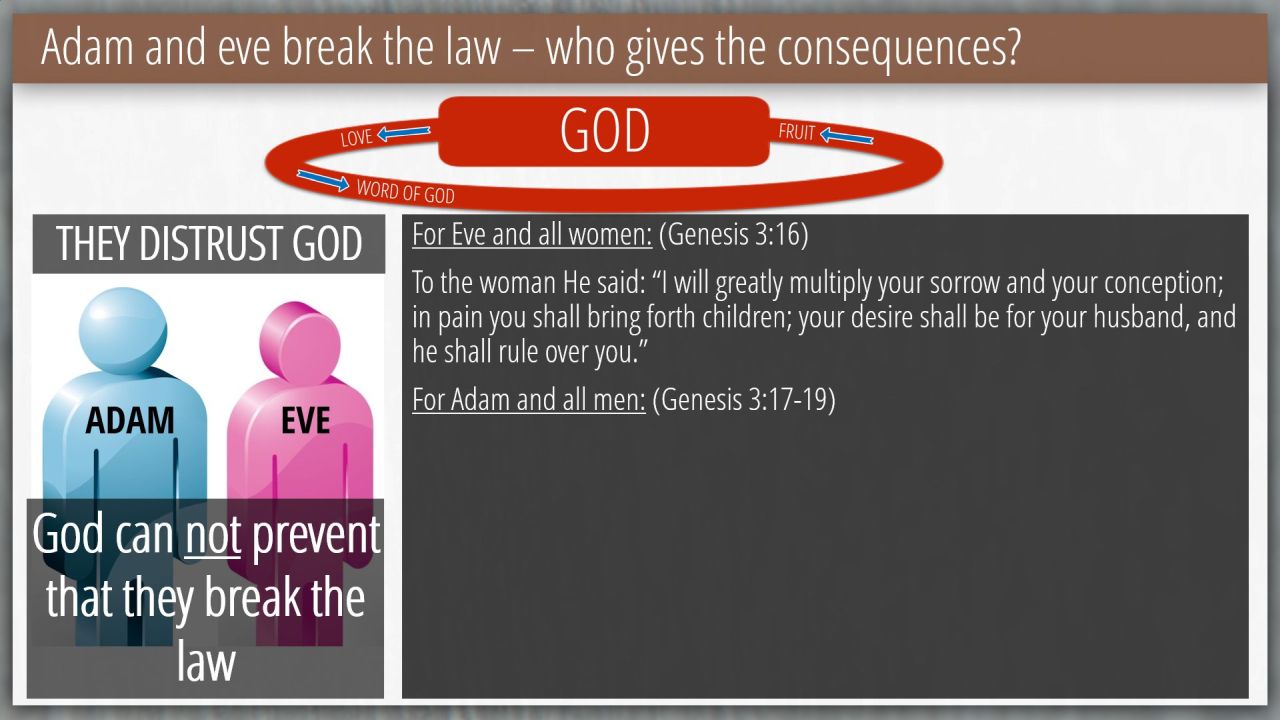 Adam and eve break the law – who gives the consequences?

LOVE

GOD

FRUIT

WORD OF GOD

THEY DISTRUST GOD

ADAM

EVE

God can not prevent that they break the law

For Eve and all women: (Genesis 3:16)

To the woman He said: "I will greatly multiply your sorrow and your conception; in pain you shall bring forth children; your desire shall be for your husband, and he shall rule over you."

For Adam and all men: (Genesis 3:17-19)